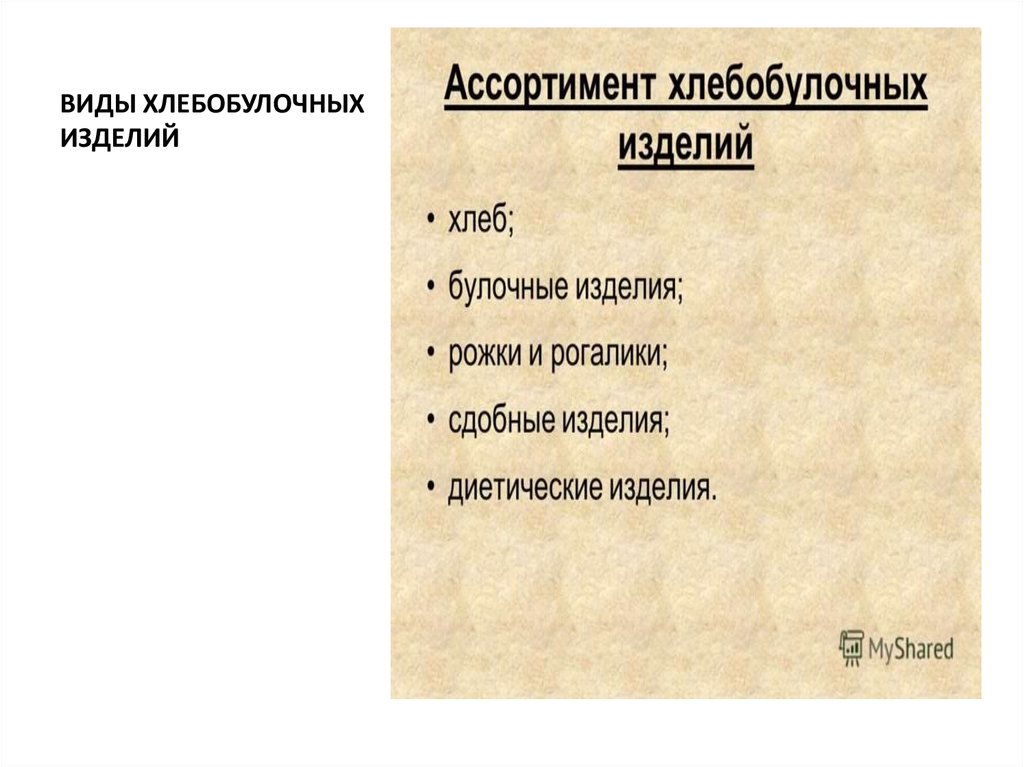 ВИДЫ ХЛЕБОБУЛОЧНЫХ ИЗДЕЛИЙ

Ассортимент хлебобулочных изделий

• хлеб;
• булочные изделия;
• рожки и рогалики;
• сдобные изделия;
• диетические изделия.

MyShared